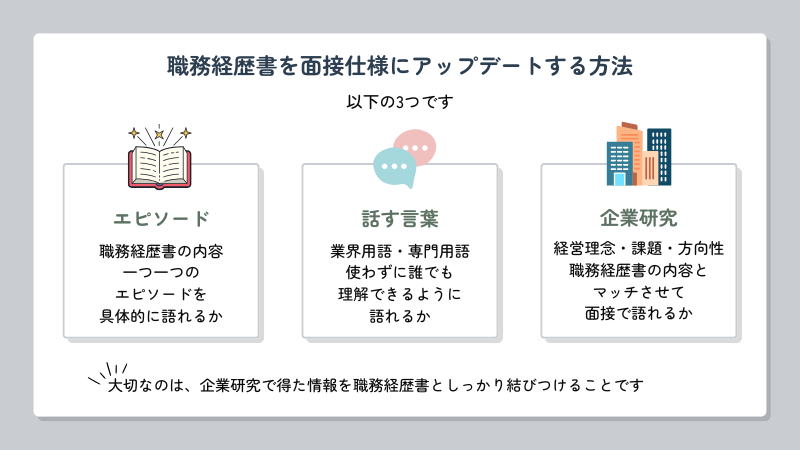 職務経歴書を面接仕様にアップデートする方法

以下の3つです

エピソード

職務経歴書の内容
一つ一つの
エピソードを
具体的に語れるか

話す言葉

業界用語・専門用語
使わずに誰でも
理解できるように
語れるか

企業研究

経営理念・課題・方向性
職務経歴書の内容と
マッチさせて
面接で語れるか

大切なのは、企業研究で得た情報を職務経歴書としっかり結びつけることです